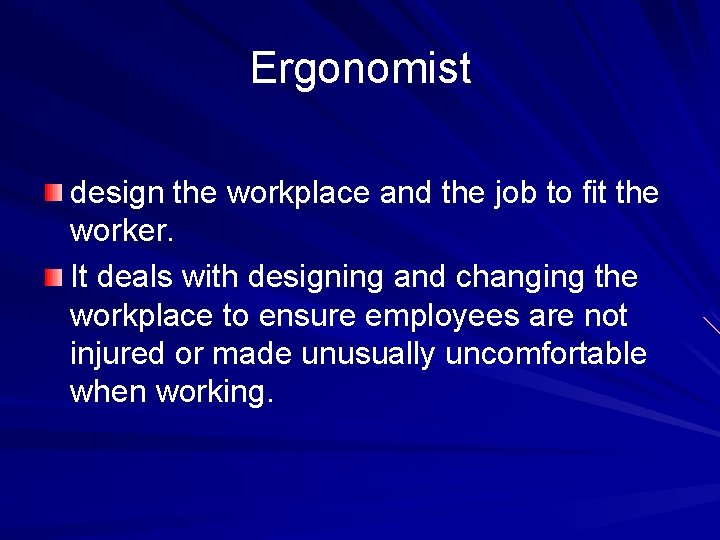 Ergonomist

design the workplace and the job to fit the worker.

It deals with designing and changing the workplace to ensure employees are not injured or made unusually uncomfortable when working.